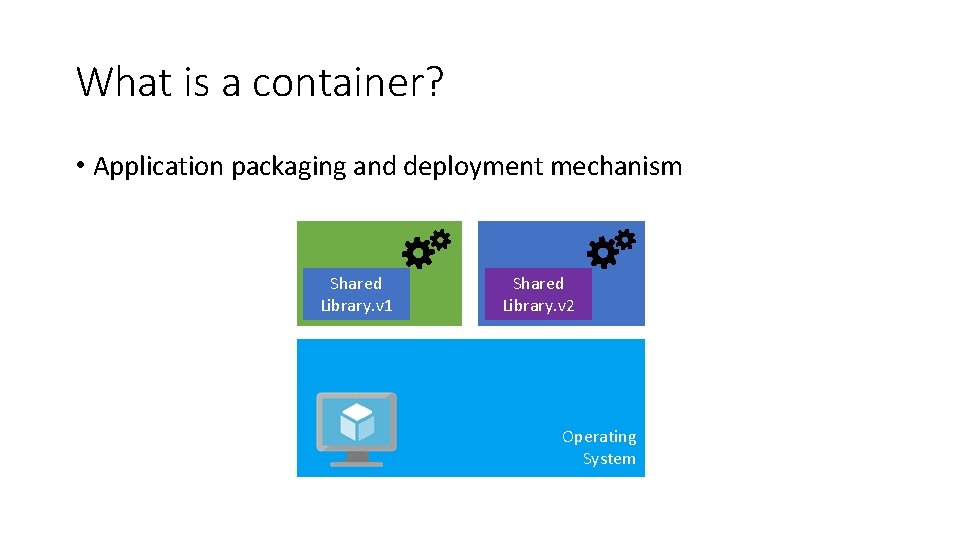 What is a container?

• Application packaging and deployment mechanism

Shared Library.v1

Shared Library.v2

Operating System